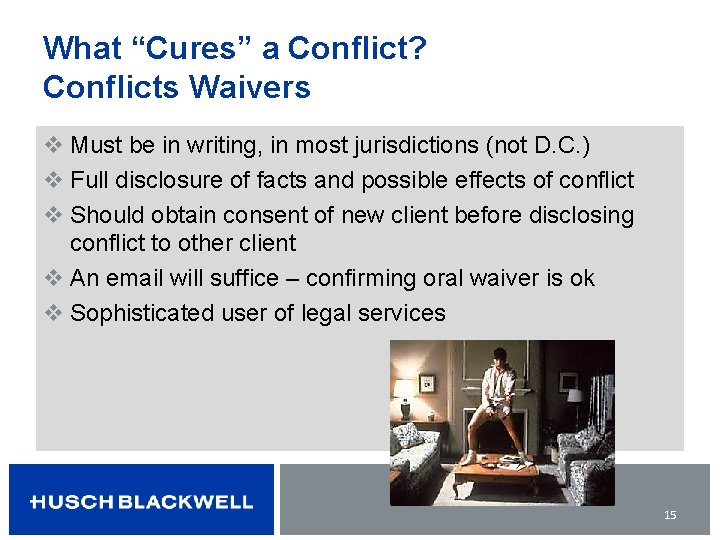 What “Cures” a Conflict?
Conflicts Waivers

❖ Must be in writing, in most jurisdictions (not D.C.)
❖ Full disclosure of facts and possible effects of conflict
❖ Should obtain consent of new client before disclosing conflict to other client
❖ An email will suffice – confirming oral waiver is ok
❖ Sophisticated user of legal services

HUSCH BLACKWELL

15